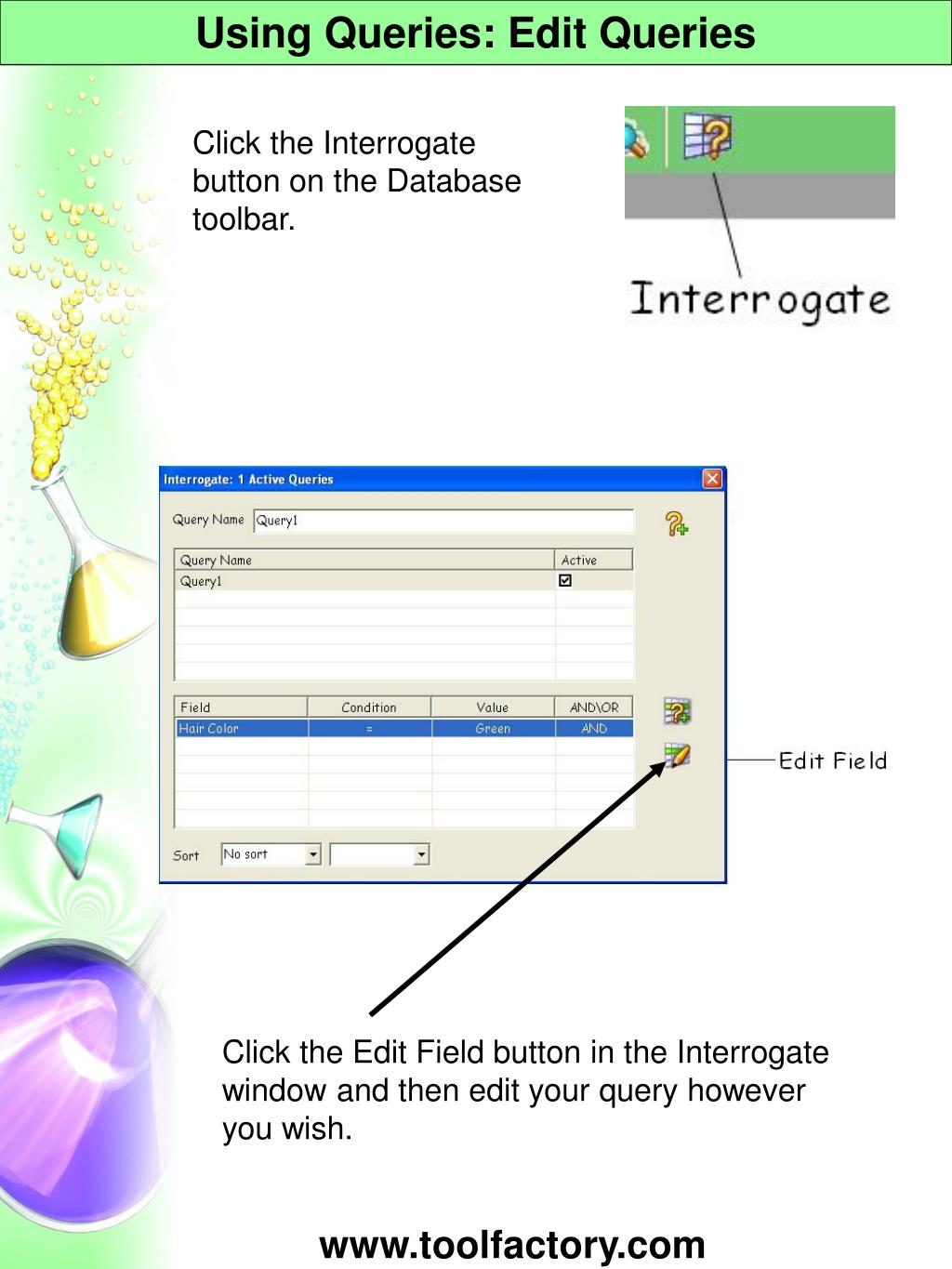 Using Queries: Edit Queries

Click the Interrogate button on the Database toolbar.

Interrogate

Interrogate: 1 Active Queries

Query Name Query1

| Query Name | Active |
|---|---|
| Query1 | ☑ |

| Field | Condition | Value | AND\OR |
|---|---|---|---|
| Hair Color | = | Green | AND |

Sort No sort

Edit Field

Click the Edit Field button in the Interrogate window and then edit your query however you wish.

www.toolfactory.com